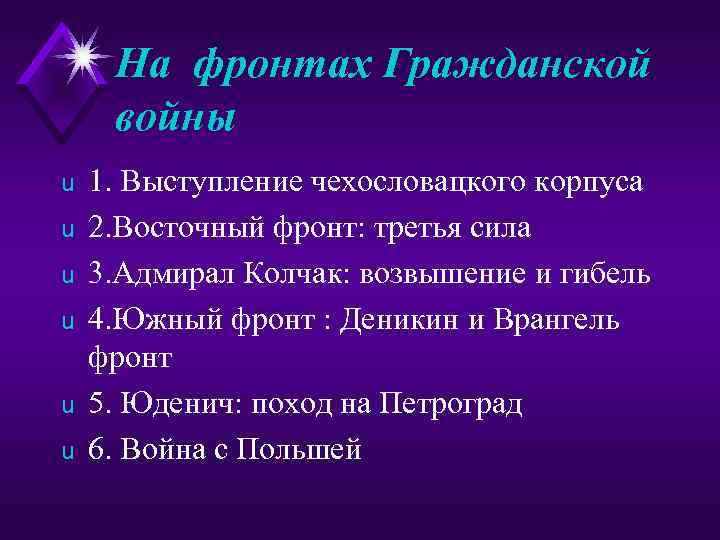 На фронтах Гражданской войны

u 1. Выступление чехословацкого корпуса
u 2.Восточный фронт: третья сила
u 3.Адмирал Колчак: возвышение и гибель
u 4.Южный фронт : Деникин и Врангель фронт
u 5. Юденич: поход на Петроград
u 6. Война с Польшей